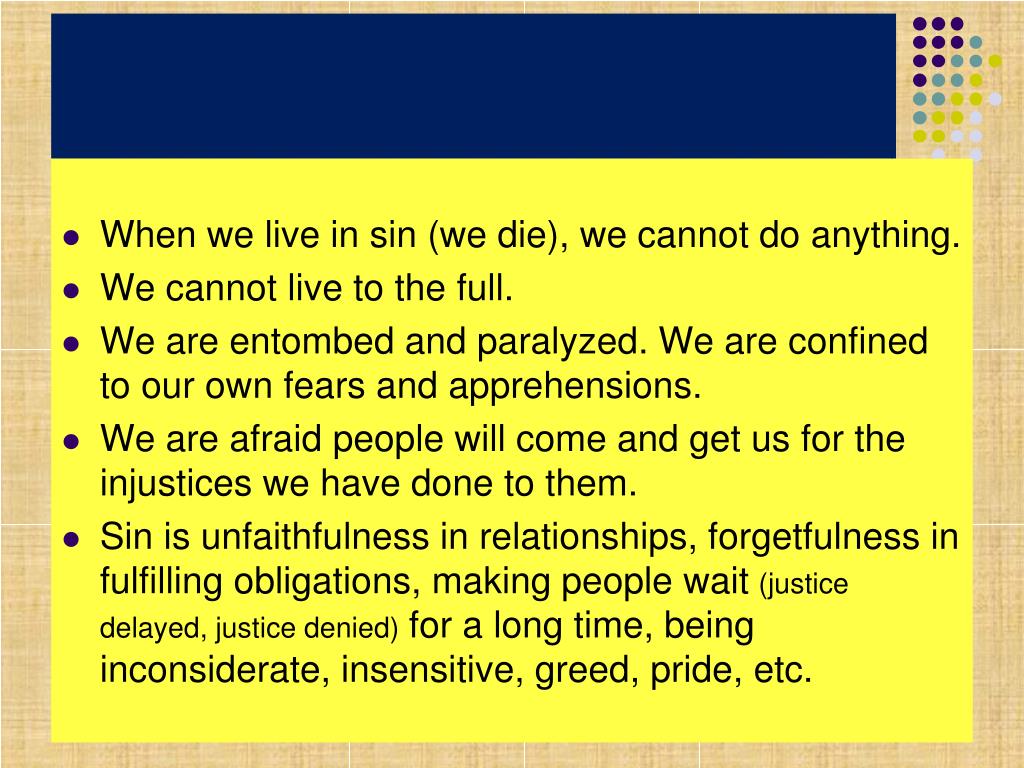 - When we live in sin (we die), we cannot do anything.
- We cannot live to the full.
- We are entombed and paralyzed. We are confined to our own fears and apprehensions.
- We are afraid people will come and get us for the injustices we have done to them.
- Sin is unfaithfulness in relationships, forgetfulness in fulfilling obligations, making people wait (justice delayed, justice denied) for a long time, being inconsiderate, insensitive, greed, pride, etc.